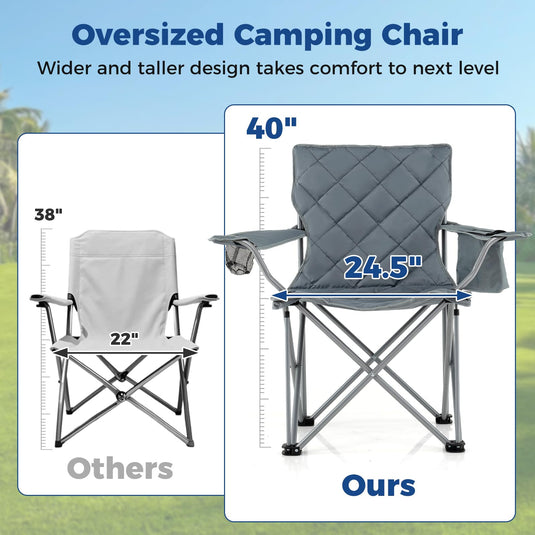 Oversized Camping Chair

Wider and taller design takes comfort to next level

38"

22"

Others

40"

24.5"

Ours